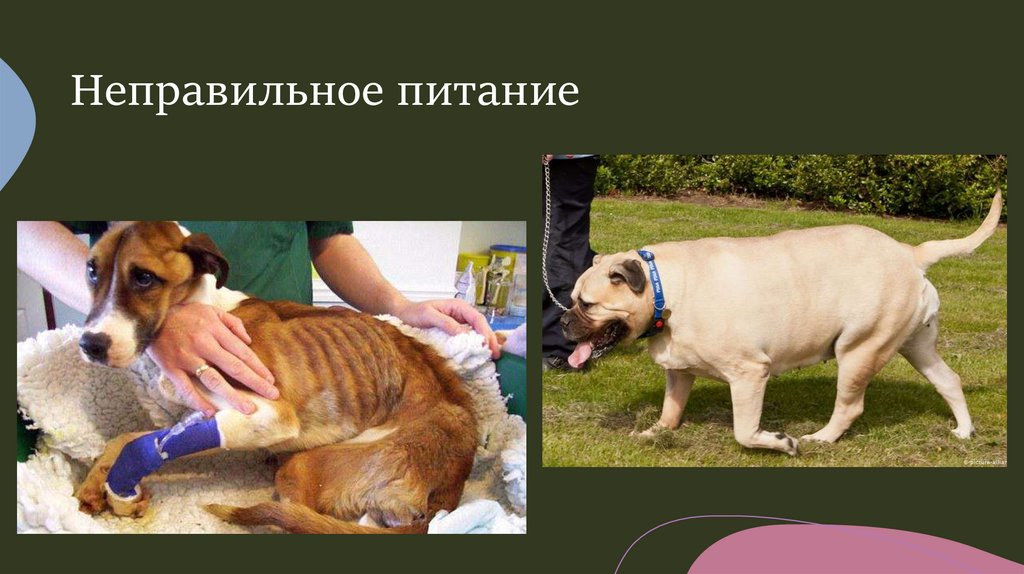 Неправильное питание